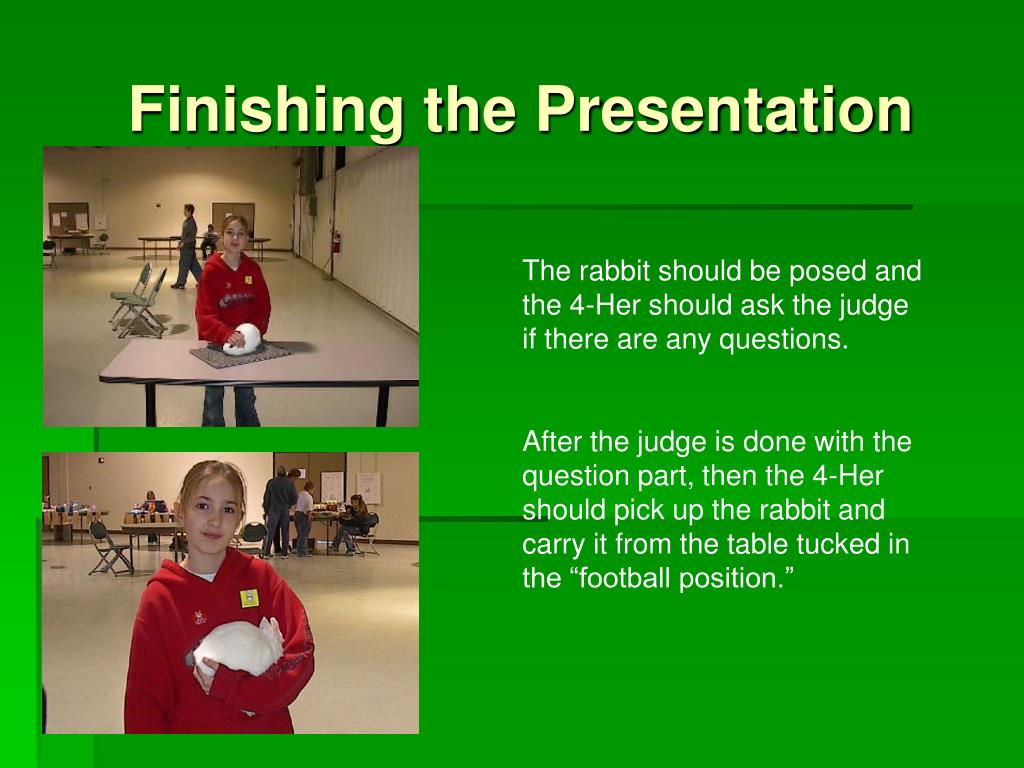 Finishing the Presentation

The rabbit should be posed and the 4-Her should ask the judge if there are any questions.

After the judge is done with the question part, then the 4-Her should pick up the rabbit and carry it from the table tucked in the “football position.”